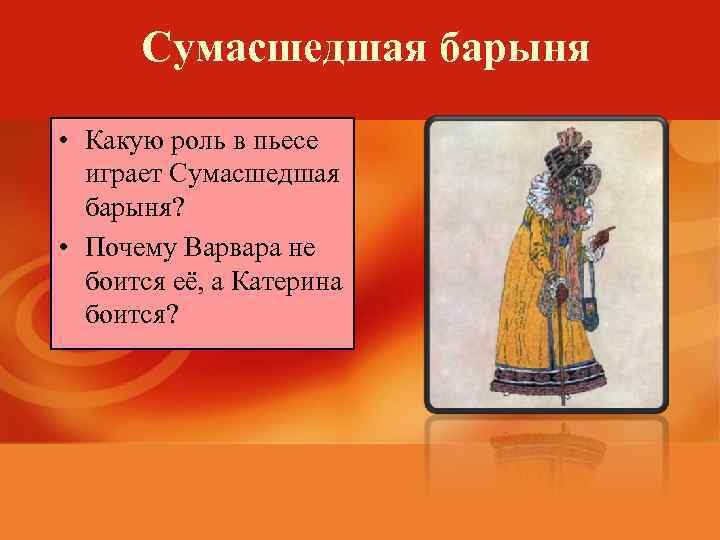 Сумасшедшая барыня

• Какую роль в пьесе играет Сумасшедшая барыня?
• Почему Варвара не боится её, а Катерина боится?